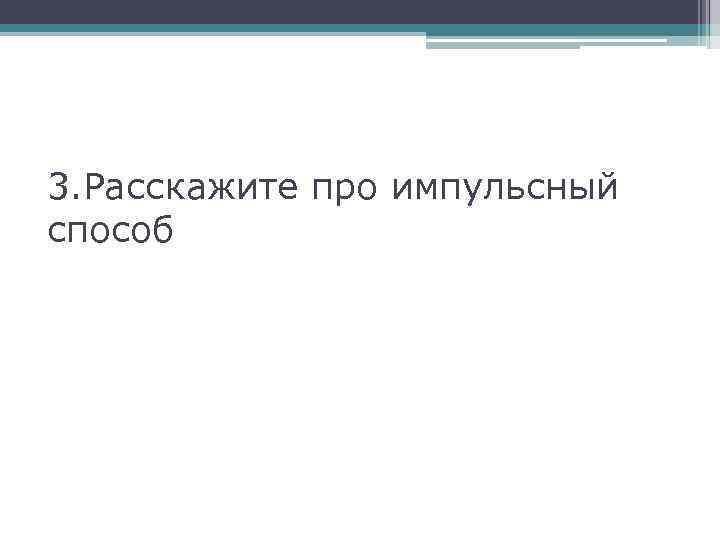 3.Расскажите про импульсный способ